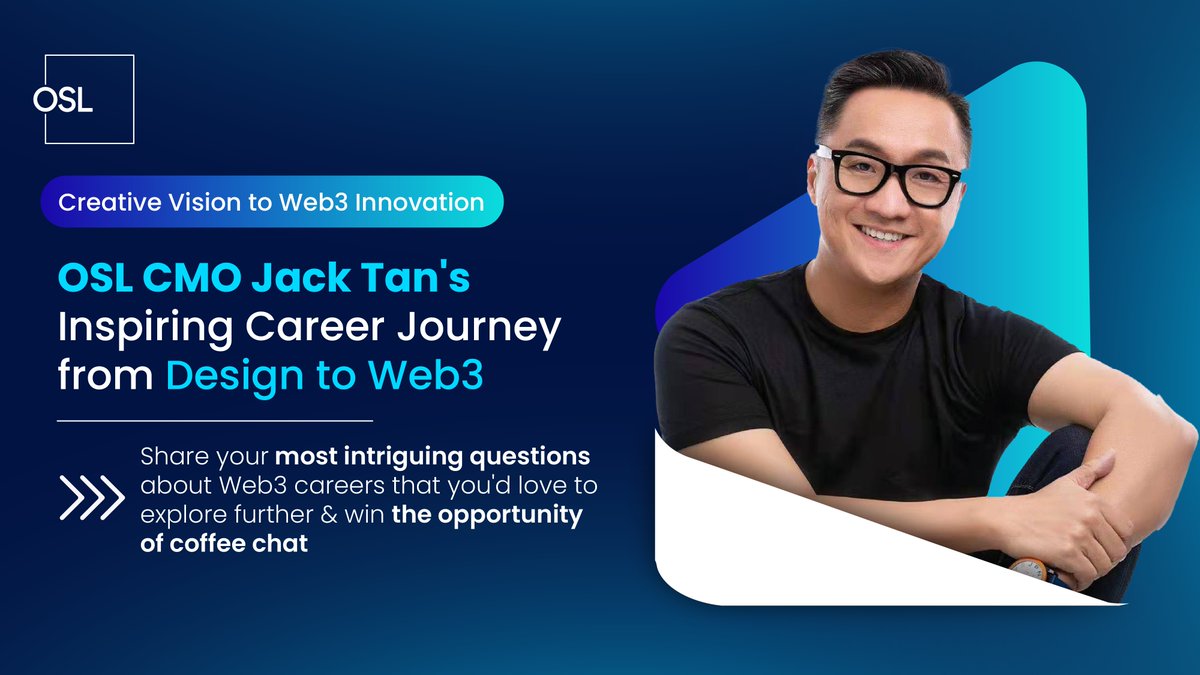 OSL

Creative Vision to Web3 Innovation

OSL CMO Jack Tan's Inspiring Career Journey from Design to Web3

Share your most intriguing questions about Web3 careers that you'd love to explore further & win the opportunity of coffee chat